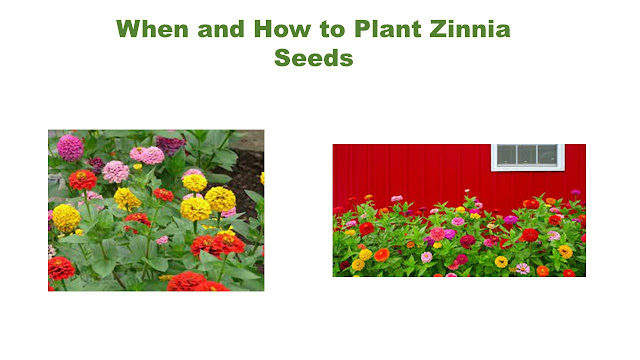 When and How to Plant Zinnia Seeds